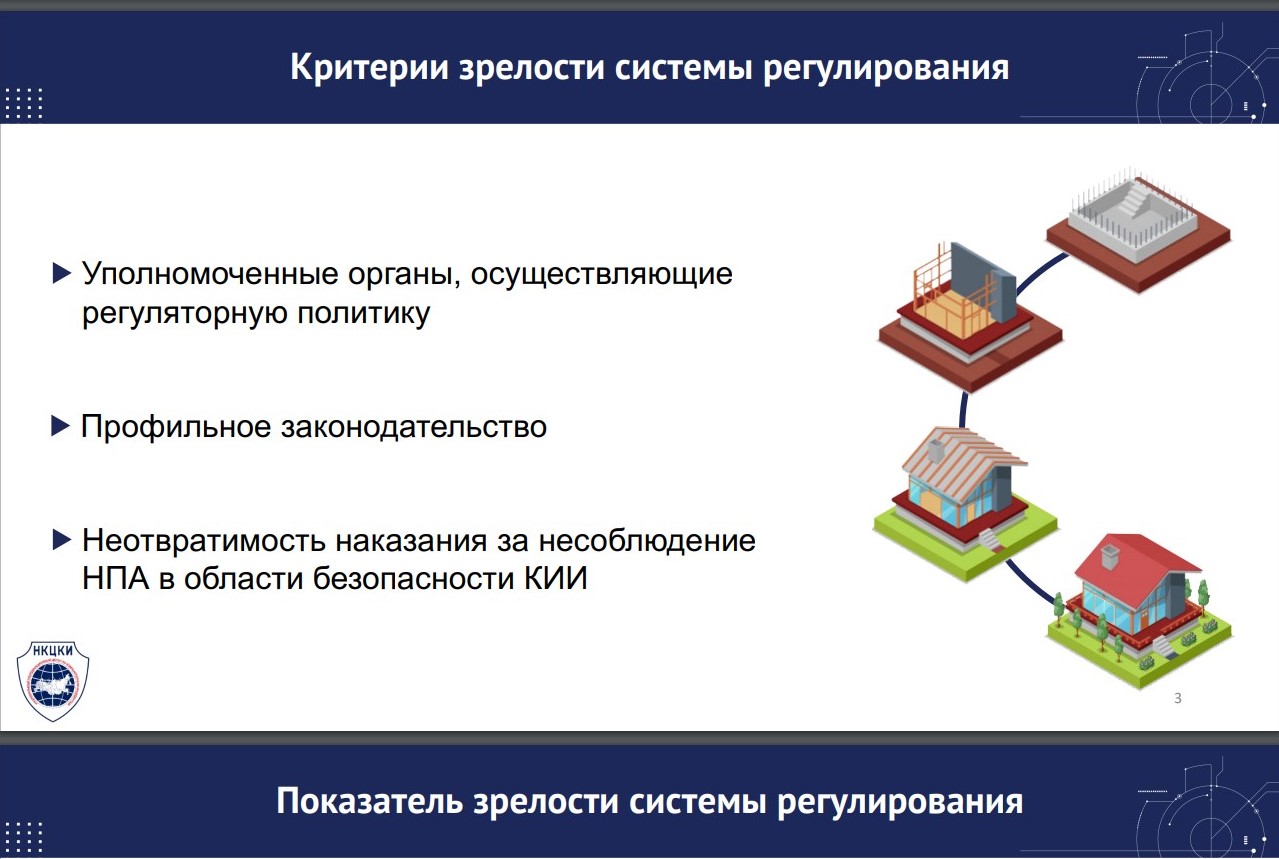 Критерии зрелости системы регулирования

▶ Уполномоченные органы, осуществляющие регуляторную политику

▶ Профильное законодательство

▶ Неотвратимость наказания за несоблюдение НПА в области безопасности КИИ

НКЦКИ

3

Показатель зрелости системы регулирования